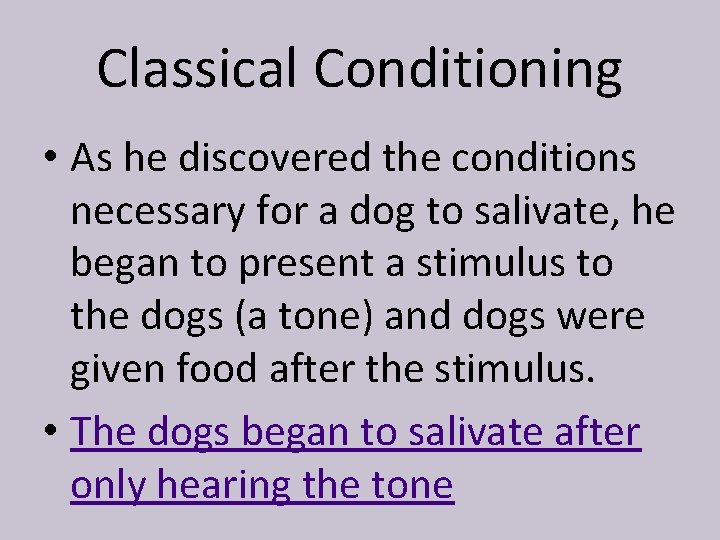 Classical Conditioning

• As he discovered the conditions necessary for a dog to salivate, he began to present a stimulus to the dogs (a tone) and dogs were given food after the stimulus.

• The dogs began to salivate after only hearing the tone